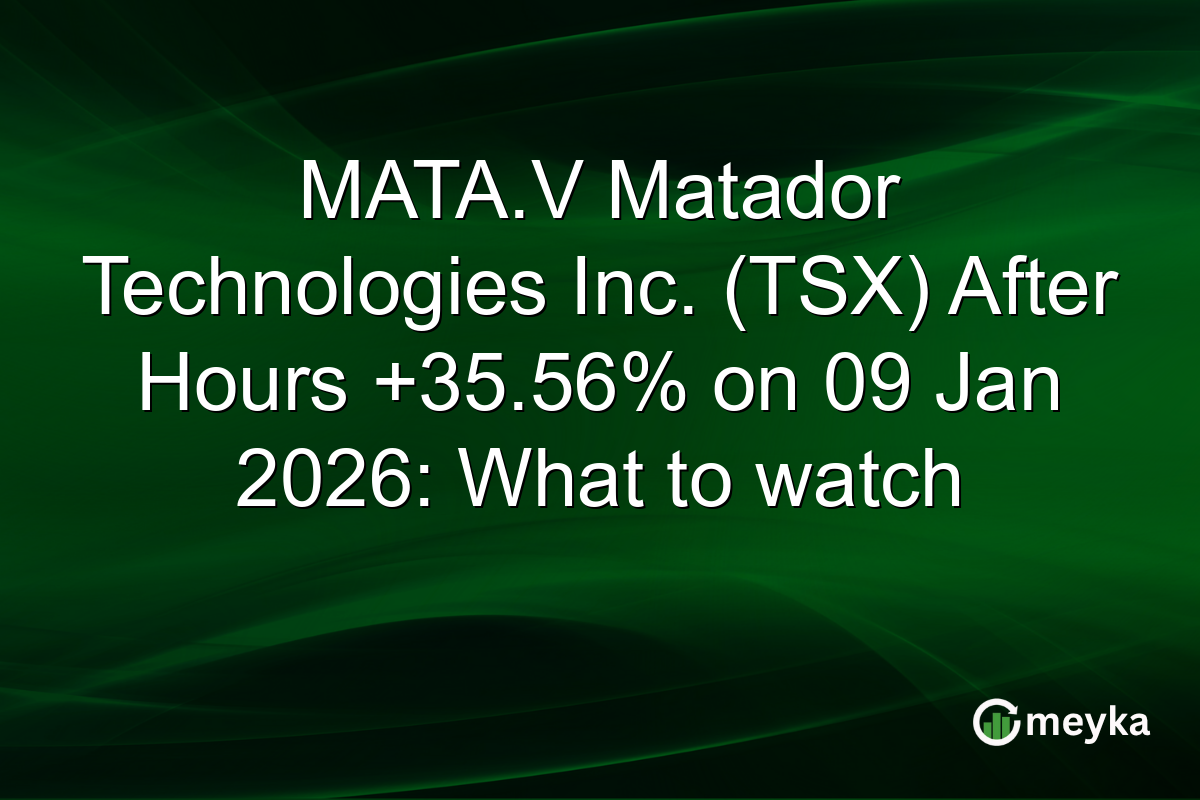 MATA.V Matador Technologies Inc. (TSX) After Hours +35.56% on 09 Jan 2026: What to watch

meyka